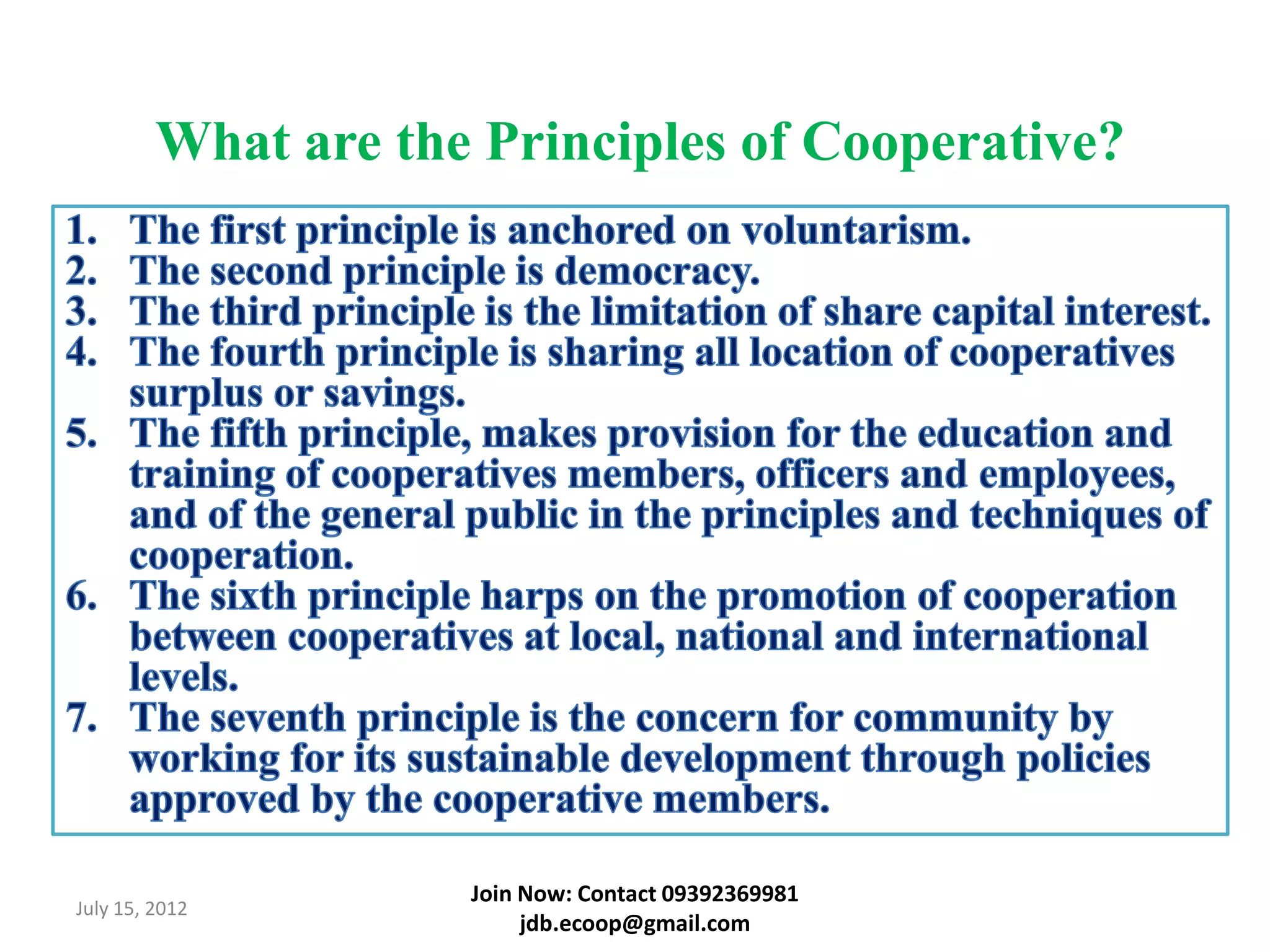 What are the Principles of Cooperative?

1. The first principle is anchored on voluntarism.
2. The second principle is democracy.
3. The third principle is the limitation of share capital interest.
4. The fourth principle is sharing all location of cooperatives surplus or savings.
5. The fifth principle, makes provision for the education and training of cooperatives members, officers and employees, and of the general public in the principles and techniques of cooperation.
6. The sixth principle harps on the promotion of cooperation between cooperatives at local, national and international levels.
7. The seventh principle is the concern for community by working for its sustainable development through policies approved by the cooperative members.

July 15, 2012

Join Now: Contact 09392369981
jdb.ecoop@gmail.com